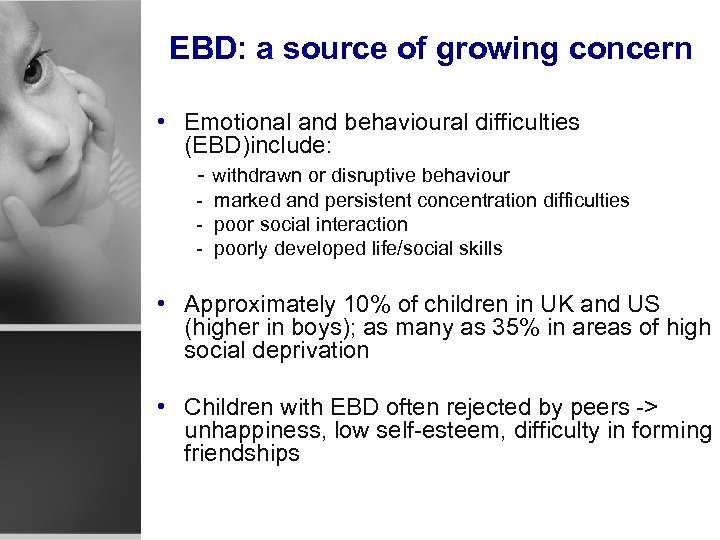 EBD: a source of growing concern

• Emotional and behavioural difficulties (EBD)include:
- withdrawn or disruptive behaviour
- marked and persistent concentration difficulties
- poor social interaction
- poorly developed life/social skills

• Approximately 10% of children in UK and US (higher in boys); as many as 35% in areas of high social deprivation

• Children with EBD often rejected by peers -> unhappiness, low self-esteem, difficulty in forming friendships